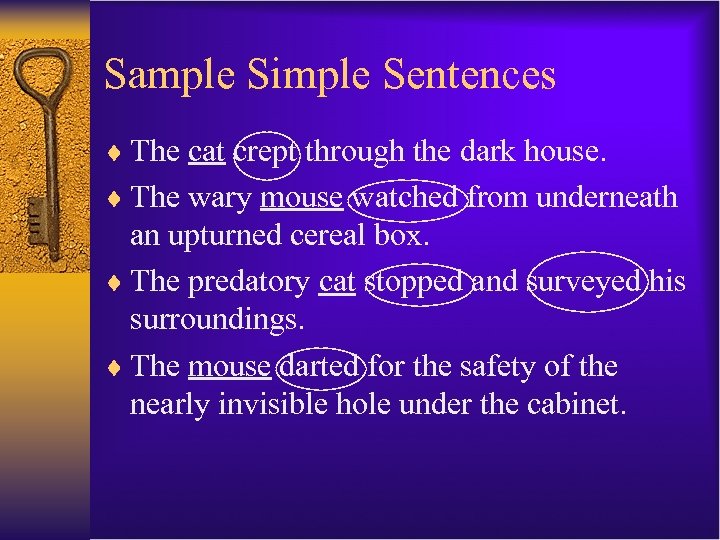 Sample Simple Sentences

♦ The cat crept through the dark house.

♦ The wary mouse watched from underneath an upturned cereal box.

♦ The predatory cat stopped and surveyed his surroundings.

♦ The mouse darted for the safety of the nearly invisible hole under the cabinet.